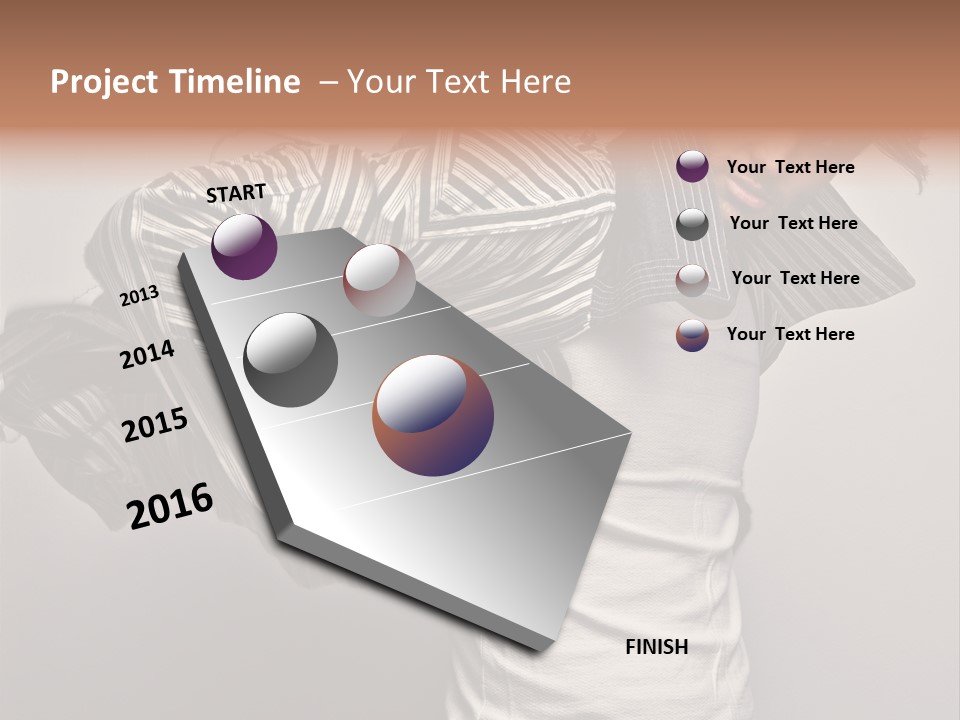 Project Timeline – Your Text Here

START

2013

2014

2015

2016

FINISH

Your Text Here

Your Text Here

Your Text Here

Your Text Here